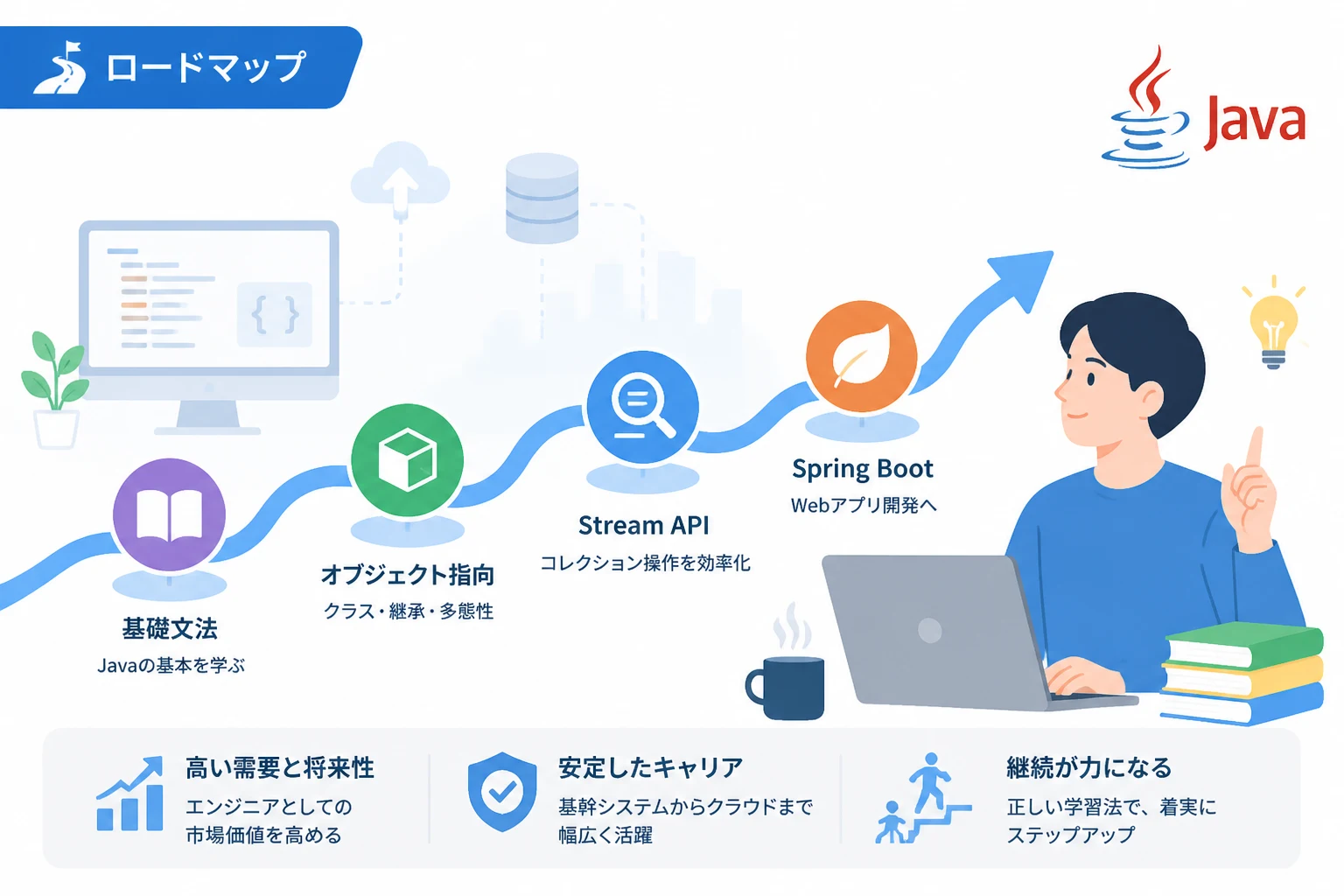 ロードマップ

Java

{ }

基礎文法
Javaの基本を学ぶ

オブジェクト指向
クラス・継承・多態性

Stream API
コレクション操作を効率化

Spring Boot
Webアプリ開発へ

高い需要と将来性
エンジニアとしての市場価値を高める

安定したキャリア
基幹システムからクラウドまで幅広く活躍

継続が力になる
正しい学習法で、着実にステップアップ